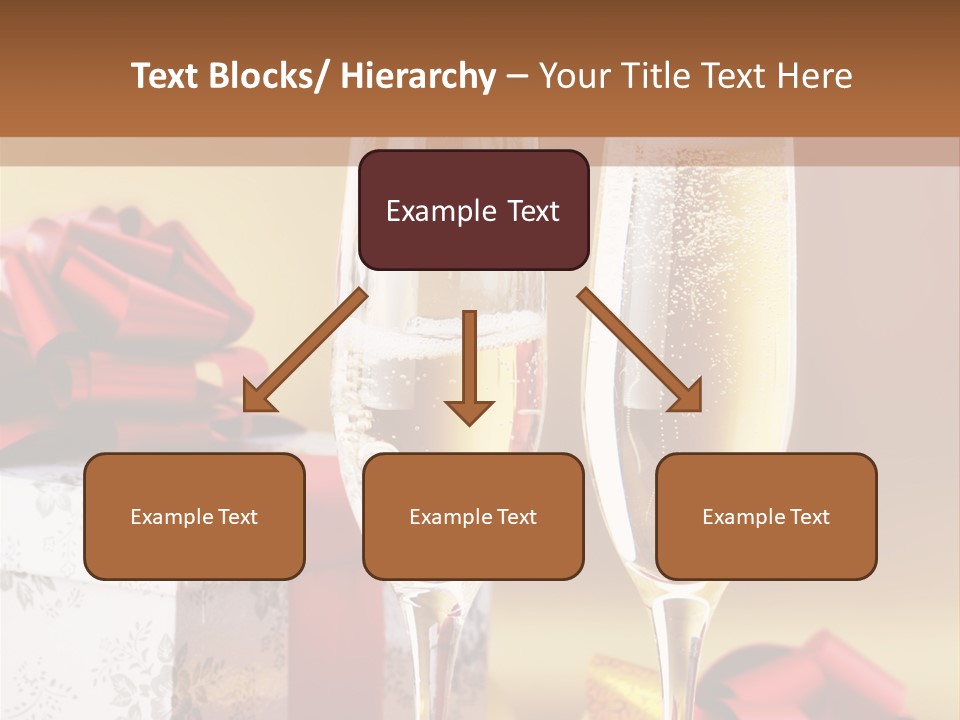 Text Blocks/ Hierarchy – Your Title Text Here

Example Text

Example Text

Example Text

Example Text